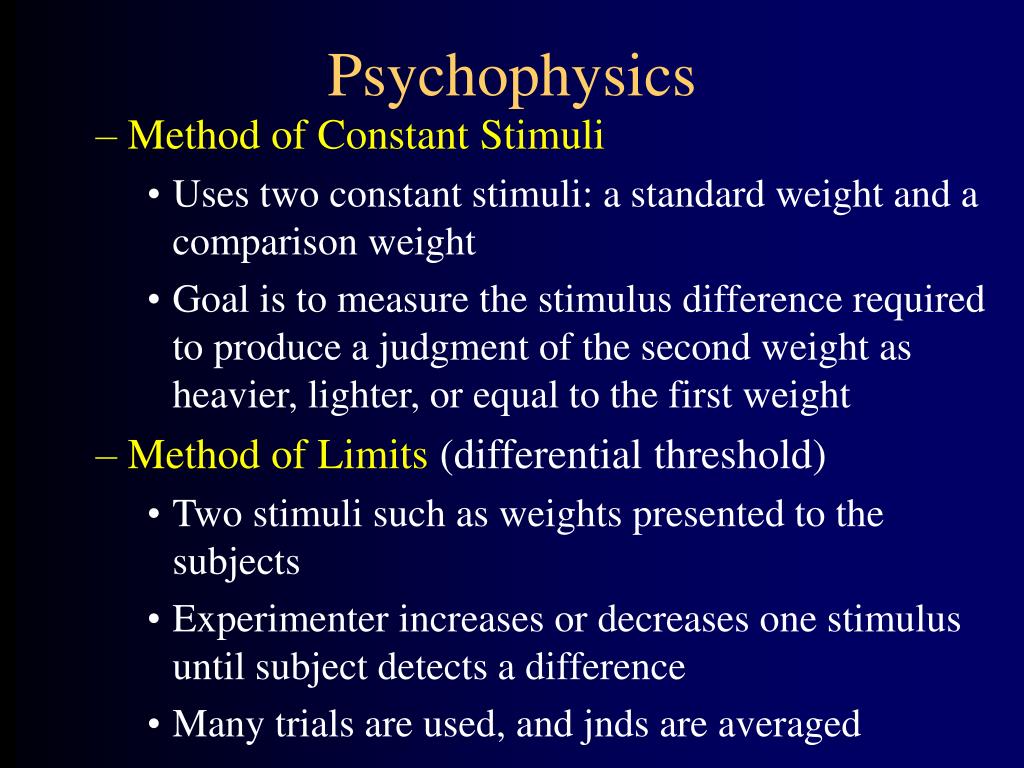 Psychophysics

– Method of Constant Stimuli
• Uses two constant stimuli: a standard weight and a comparison weight
• Goal is to measure the stimulus difference required to produce a judgment of the second weight as heavier, lighter, or equal to the first weight
– Method of Limits (differential threshold)
• Two stimuli such as weights presented to the subjects
• Experimenter increases or decreases one stimulus until subject detects a difference
• Many trials are used, and jnds are averaged